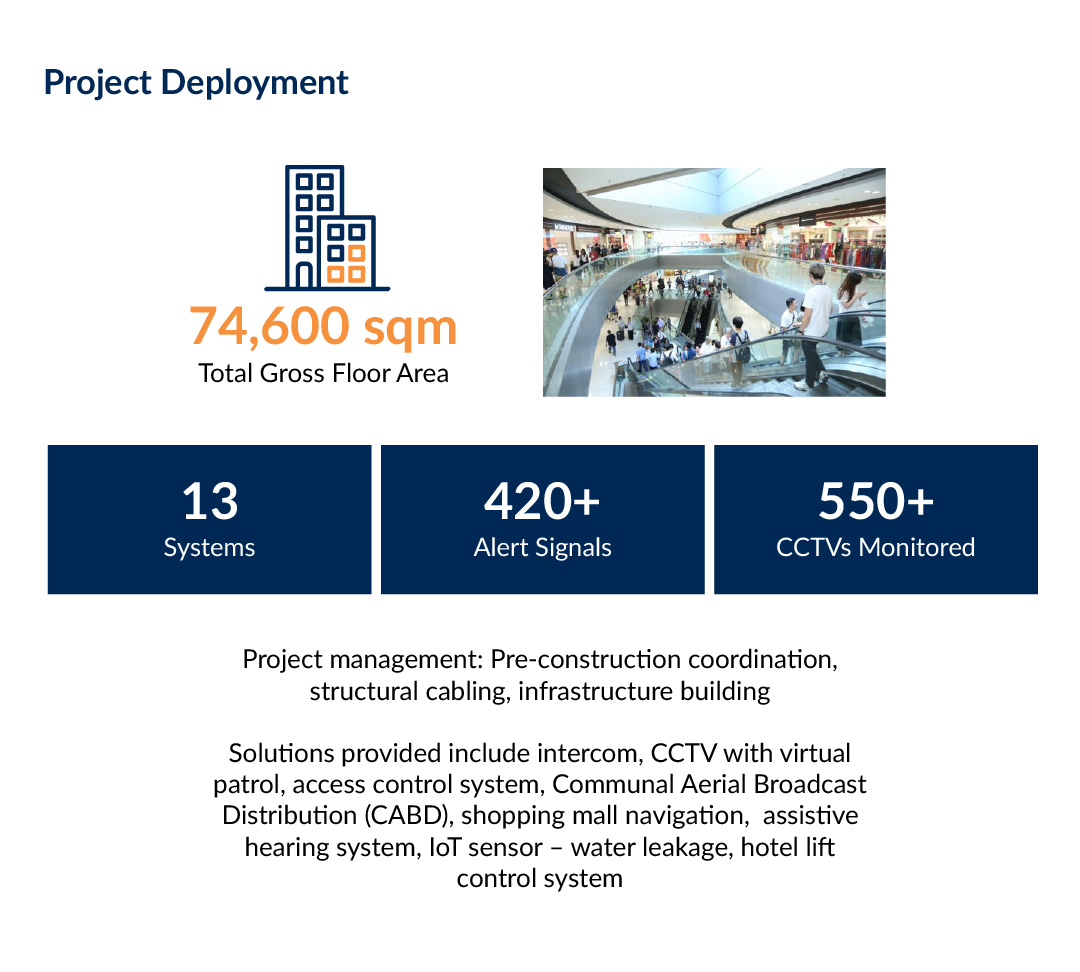 Project Deployment

74,600 sqm
Total Gross Floor Area

13
Systems

420+
Alert Signals

550+
CCTVs Monitored

Project management: Pre-construction coordination, structural cabling, infrastructure building

Solutions provided include intercom, CCTV with virtual patrol, access control system, Communal Aerial Broadcast Distribution (CABD), shopping mall navigation, assistive hearing system, IoT sensor – water leakage, hotel lift control system